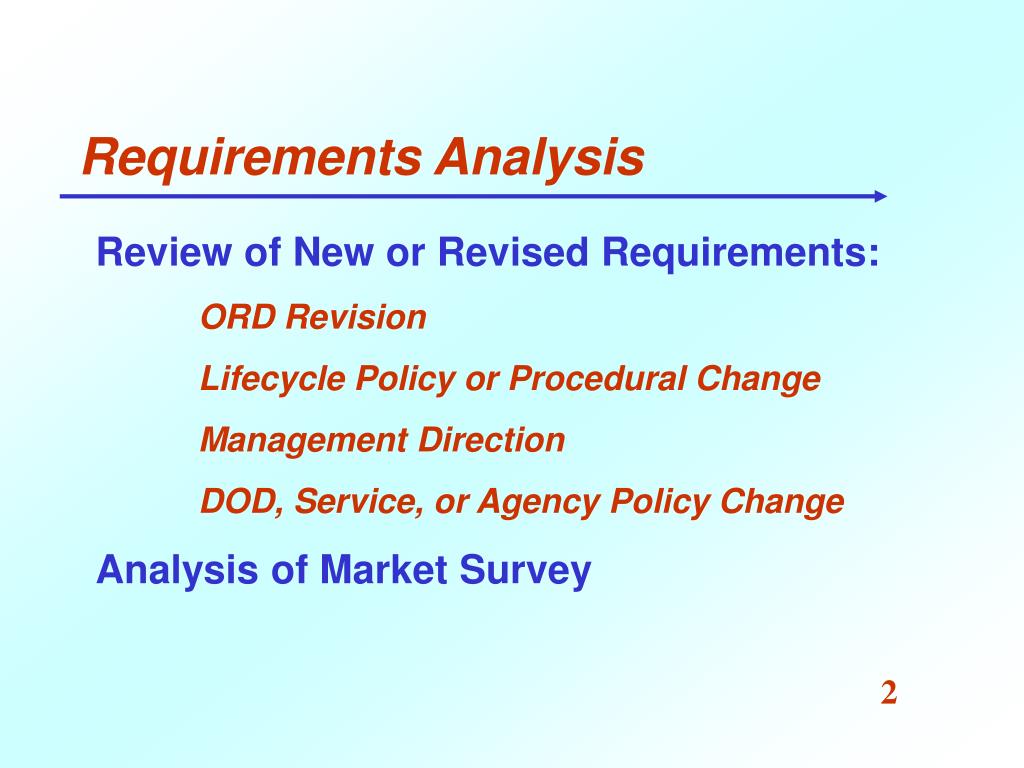 Requirements Analysis

Review of New or Revised Requirements:

ORD Revision

Lifecycle Policy or Procedural Change

Management Direction

DOD, Service, or Agency Policy Change

Analysis of Market Survey

2